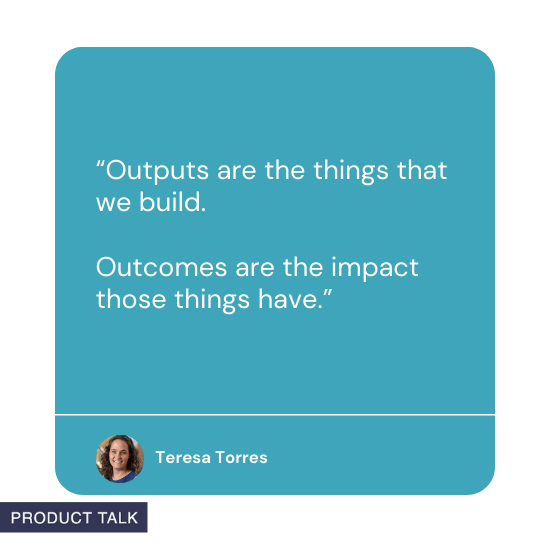 “Outputs are the things that we build.

Outcomes are the impact those things have.”

Teresa Torres

PRODUCT TALK